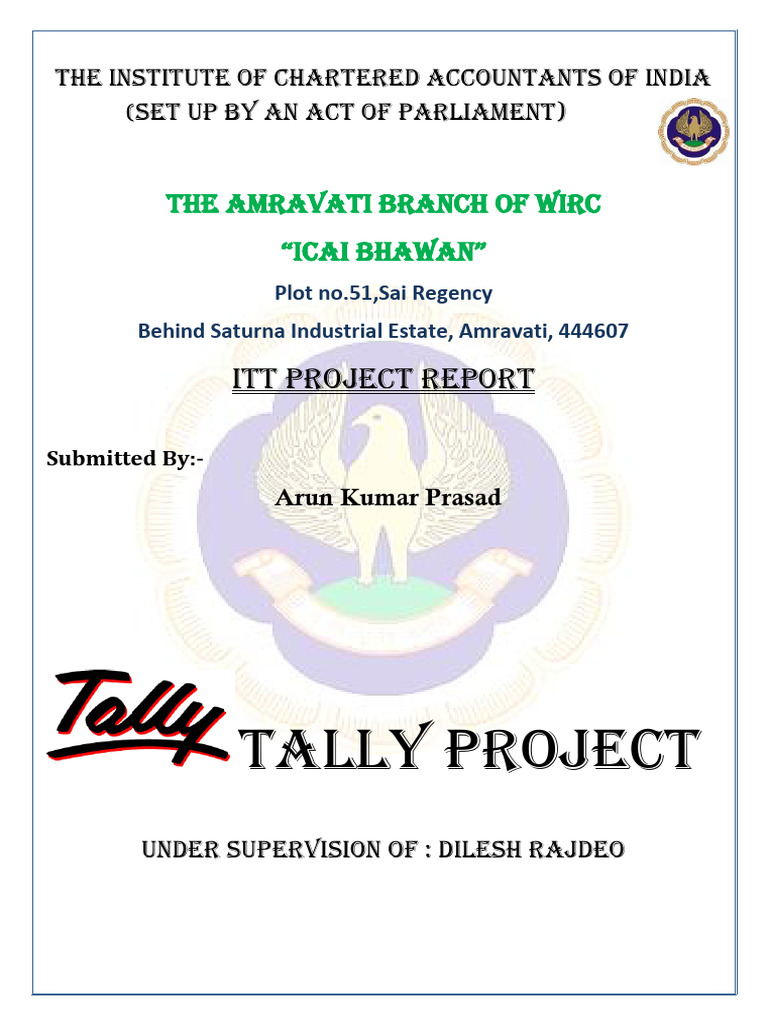 THE INSTITUTE OF CHARTERED ACCOUNTANTS OF INDIA
(SET UP BY AN ACT OF PARLIAMENT)

THE AMRAVATI BRANCH OF WIRC
"ICAI BHAWAN"
Plot no.51,Sai Regency
Behind Saturna Industrial Estate, Amravati, 444607

ITT PROJECT REPORT

Submitted By:-
Arun Kumar Prasad

Tally TALLY PROJECT

UNDER SUPERVISION OF : DILESH RAJDEO